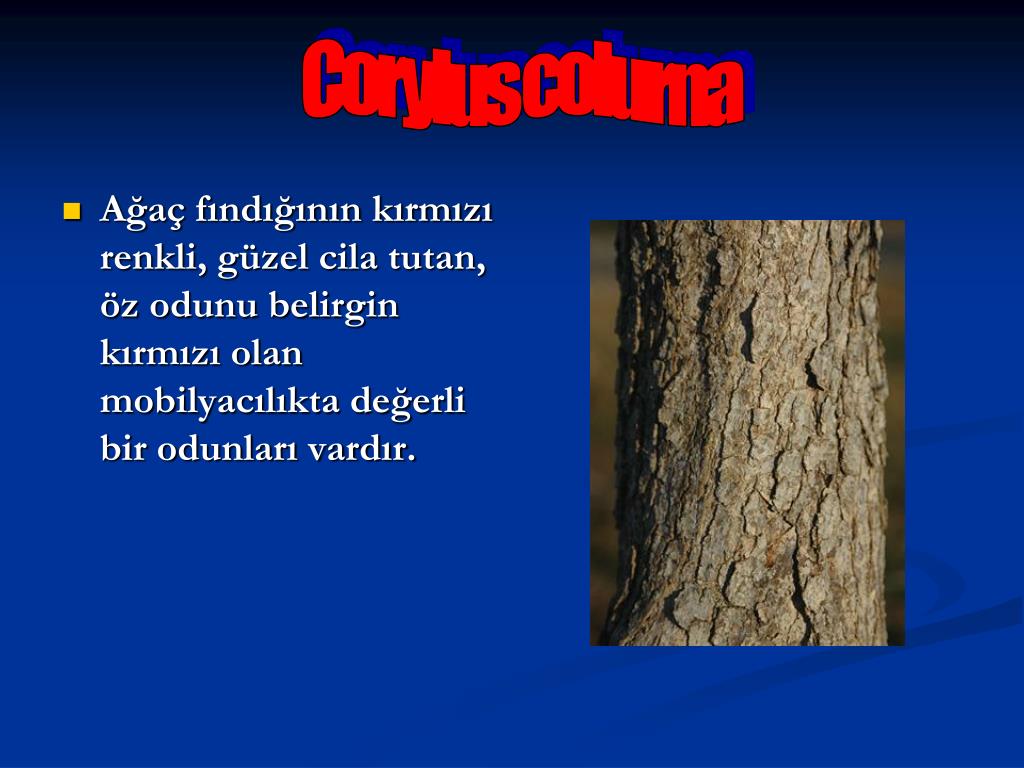 Corylus colurna

Ağaç fındığının kırmızı renkli, güzel cila tutan, öz odunu belirgin kırmızı olan mobilyacılıkta değerli bir odunları vardır.